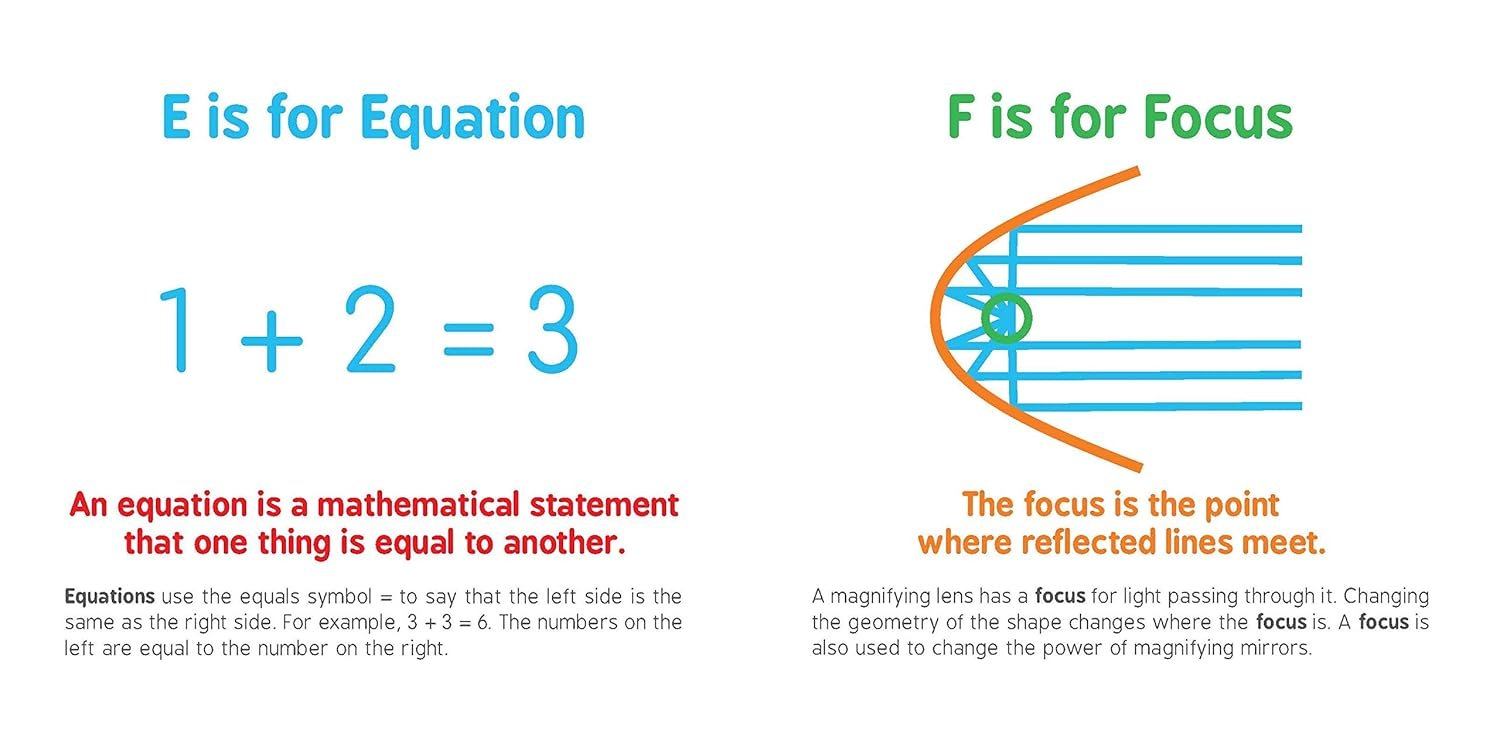 E is for Equation

$1 + 2 = 3$

An equation is a mathematical statement that one thing is equal to another.

Equations use the equals symbol = to say that the left side is the same as the right side. For example, $3 + 3 = 6$. The numbers on the left are equal to the number on the right.

F is for Focus

The focus is the point where reflected lines meet.

A magnifying lens has a focus for light passing through it. Changing the geometry of the shape changes where the focus is. A focus is also used to change the power of magnifying mirrors.